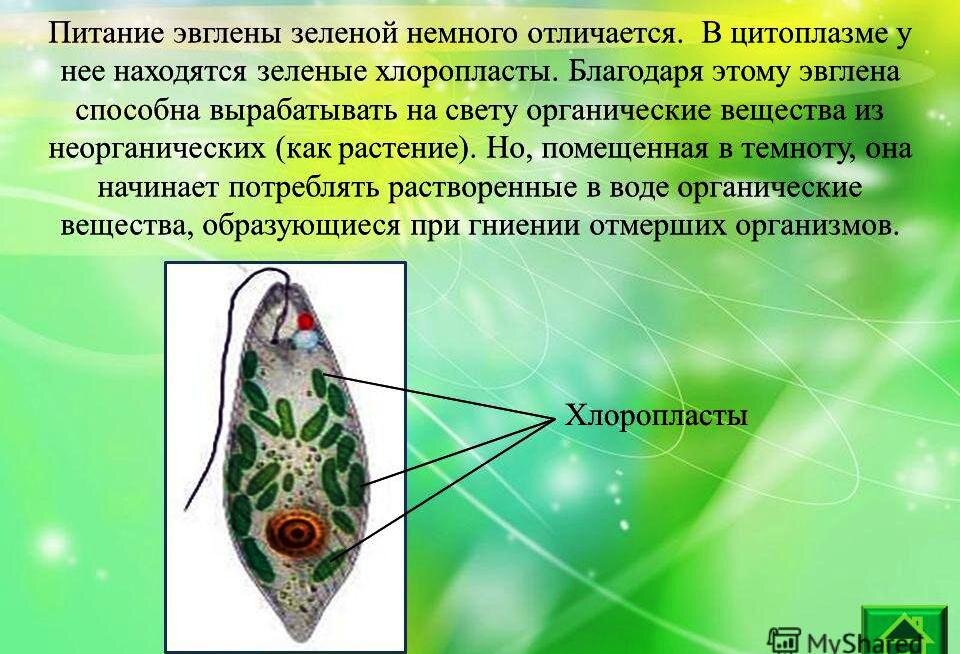 Питание эвглены зеленой немного отличается. В цитоплазме у нее находятся зеленые хлоропласты. Благодаря этому эвглена способна вырабатывать на свету органические вещества из неорганических (как растение). Но, помещенная в темноту, она начинает потреблять растворенные в воде органические вещества, образующиеся при гниении отмерших организмов.

Хлоропласты

MyShared